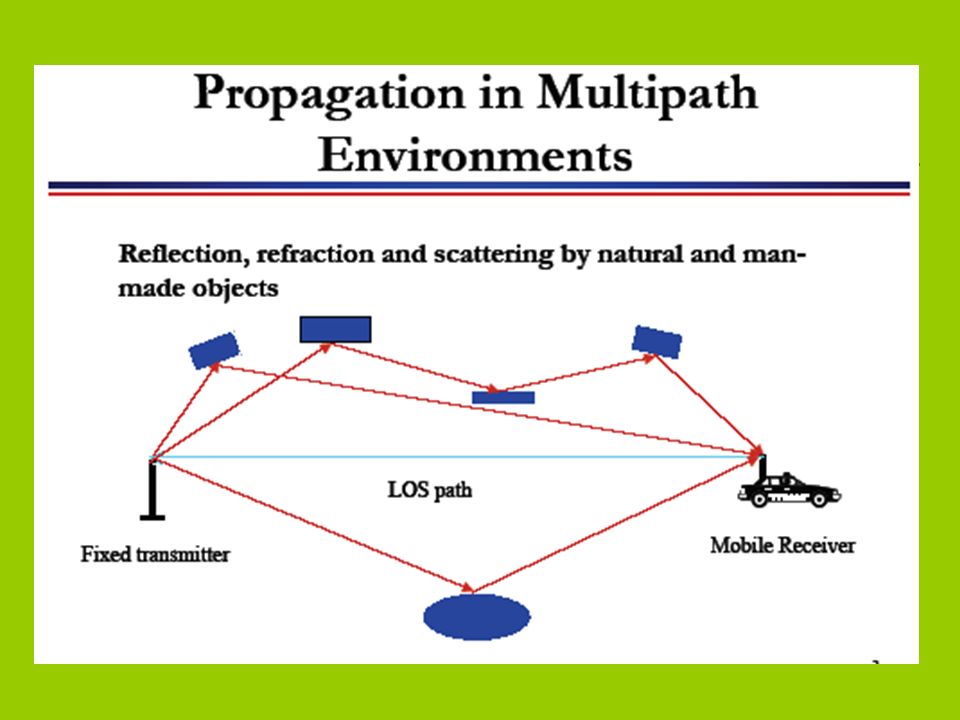 Propagation in Multipath Environments

Reflection, refraction and scattering by natural and man-made objects

LOS path

Fixed transmitter

Mobile Receiver